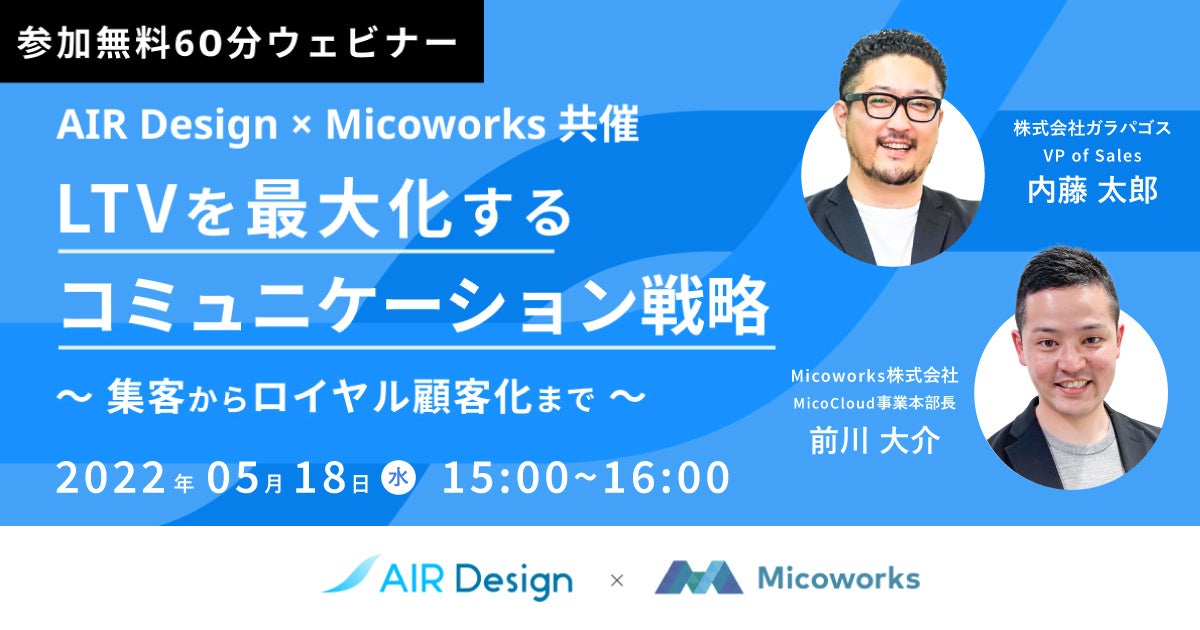 参加無料60分ウェビナー

AIR Design × Micoworks 共催

LTVを最大化する
コミュニケーション戦略

〜 集客からロイヤル顧客化まで 〜

2022年 05月 18日 水 15:00~16:00

株式会社ガラパゴス
VP of Sales
内藤 太郎

Micoworks株式会社
MicoCloud事業本部長
前川 大介

AIR Design × Micoworks